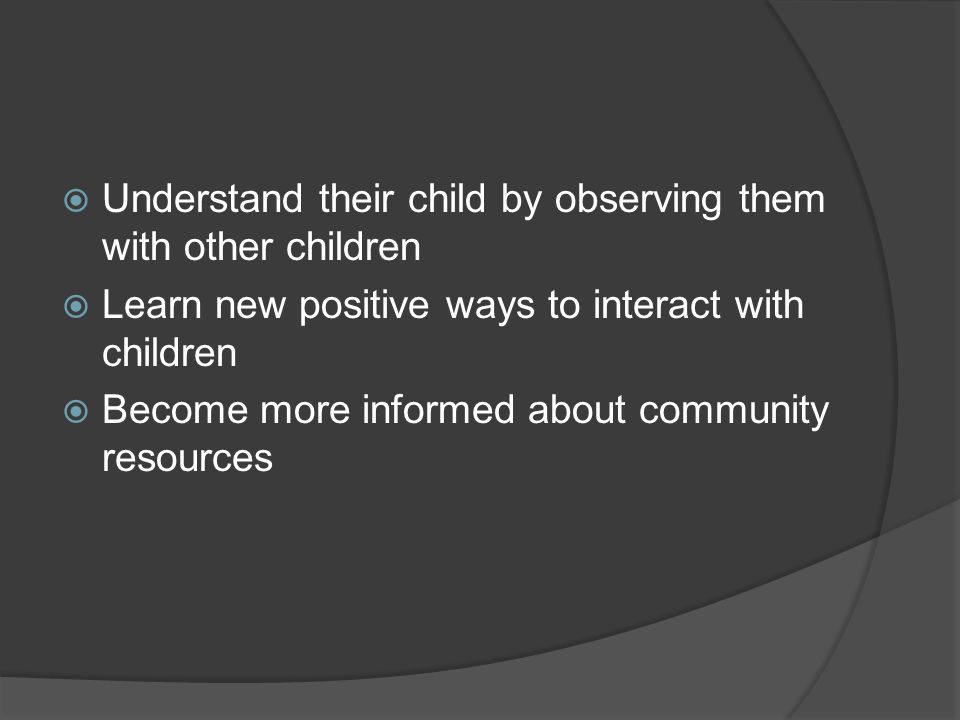 Understand their child by observing them with other children

Learn new positive ways to interact with children

Become more informed about community resources